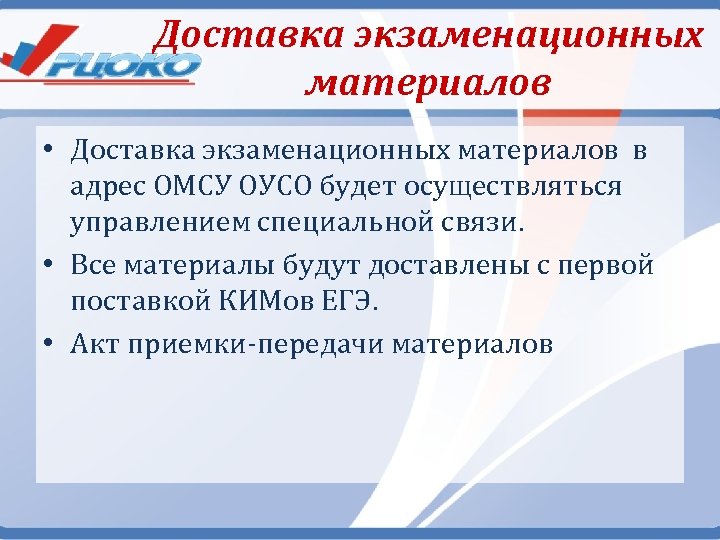 РЦОКО

Доставка экзаменационных материалов

• Доставка экзаменационных материалов в адрес ОМСУ ОУСО будет осуществляться управлением специальной связи.

• Все материалы будут доставлены с первой поставкой КИМов ЕГЭ.

• Акт приемки-передачи материалов